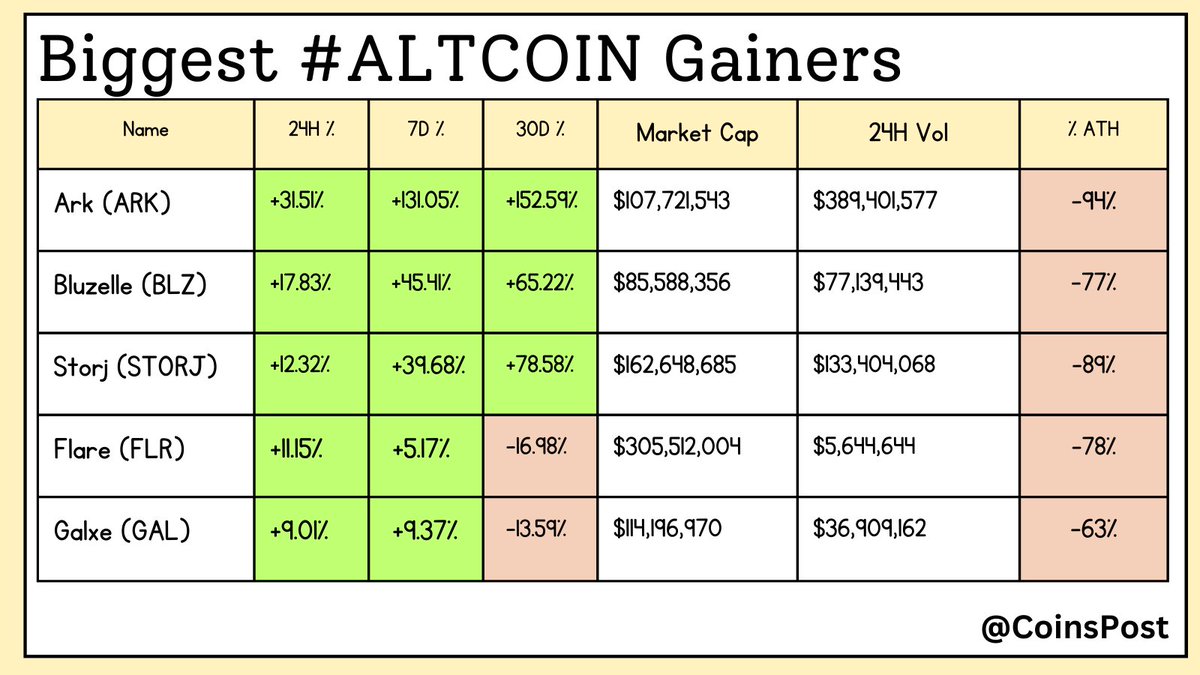 Biggest #ALTCOIN Gainers

| Name | 24H % | 7D % | 30D % | Market Cap | 24H Vol | % ATH |
|---|---|---|---|---|---|---|
| Ark (ARK) | +31.51% | +131.05% | +152.59% | $107,721,543 | $389,401,577 | -94% |
| Bluzelle (BLZ) | +17.83% | +45.41% | +65.22% | $85,588,356 | $77,139,443 | -77% |
| Storj (STORJ) | +12.32% | +39.68% | +78.58% | $162,648,685 | $133,404,068 | -89% |
| Flare (FLR) | +11.15% | +5.17% | -16.98% | $305,512,004 | $5,644,644 | -78% |
| Galxe (GAL) | +9.01% | +9.37% | -13.59% | $114,196,970 | $36,909,162 | -63% |

@CoinsPost